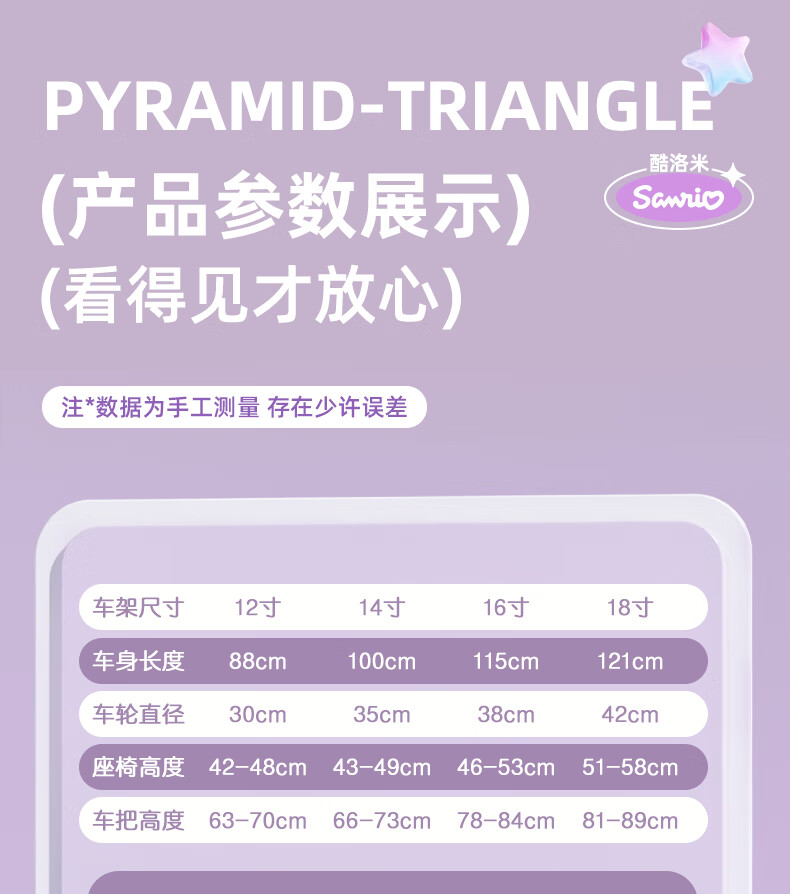 PYRAMID-TRIANGLE
(产品参数展示)
(看得见才放心)

酷洛米
Sanrio

注*数据为手工测量 存在少许误差

| 车架尺寸 | 12寸 | 14寸 | 16寸 | 18寸 |
|---|---|---|---|---|
| 车身长度 | 88cm | 100cm | 115cm | 121cm |
| 车轮直径 | 30cm | 35cm | 38cm | 42cm |
| 座椅高度 | 42-48cm | 43-49cm | 46-53cm | 51-58cm |
| 车把高度 | 63-70cm | 66-73cm | 78-84cm | 81-89cm |